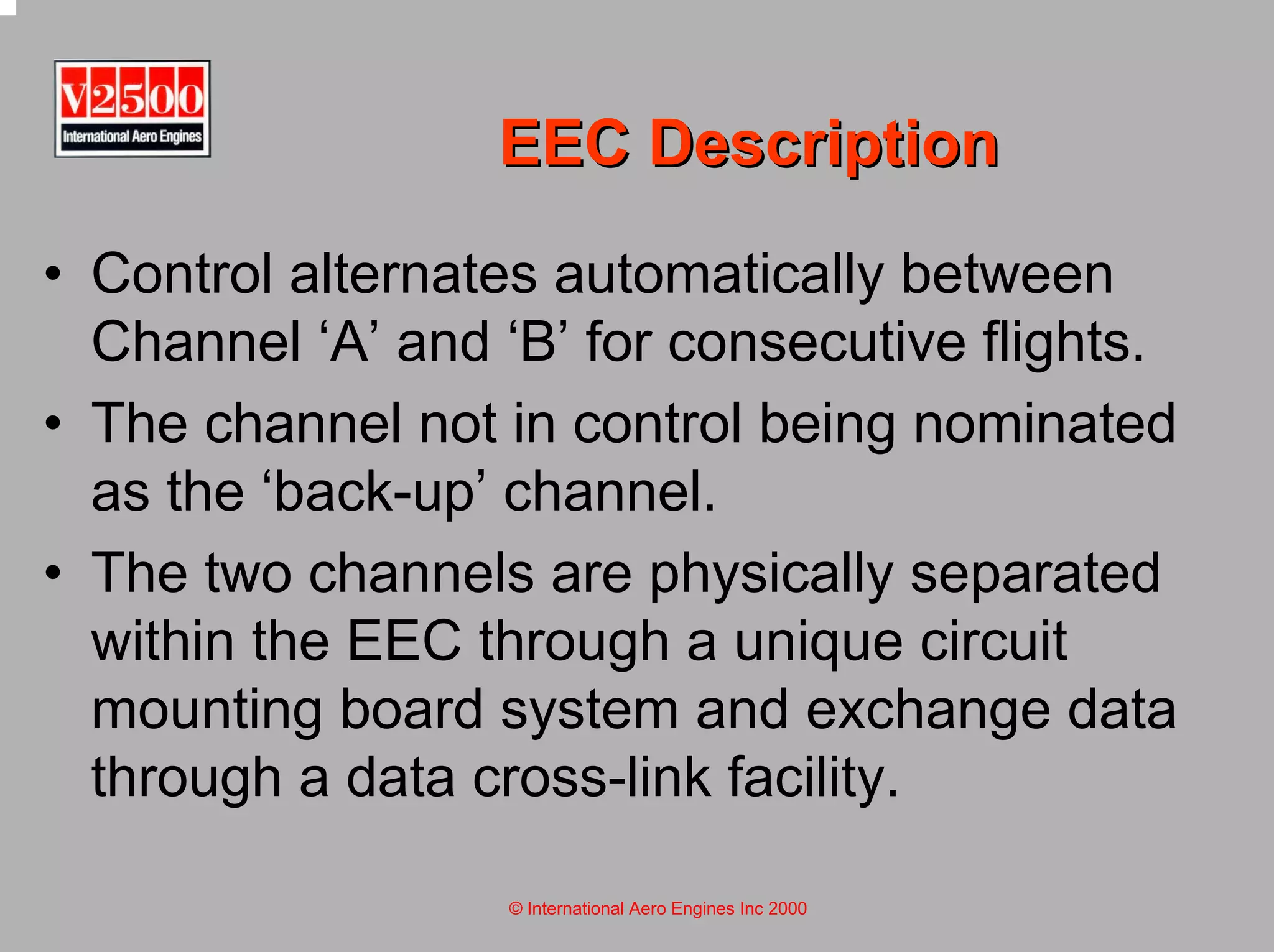 V2500
International Aero Engines

EEC Description

• Control alternates automatically between Channel ‘A’ and ‘B’ for consecutive flights.
• The channel not in control being nominated as the ‘back-up’ channel.
• The two channels are physically separated within the EEC through a unique circuit mounting board system and exchange data through a data cross-link facility.

© International Aero Engines Inc 2000